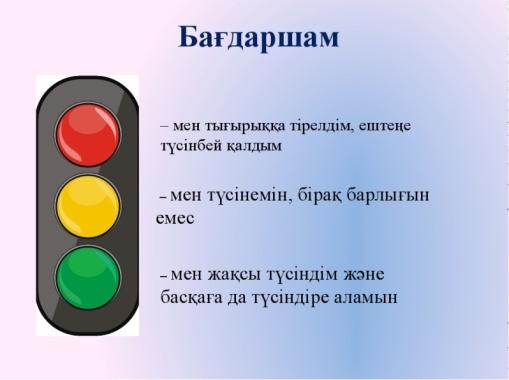 Бағдаршам

– мен тығырыққа тірелдім, ештеңе түсінбей қалдым

– мен түсінемін, бірақ барлығын емес

– мен жақсы түсіндім және басқаға да түсіндіре аламын